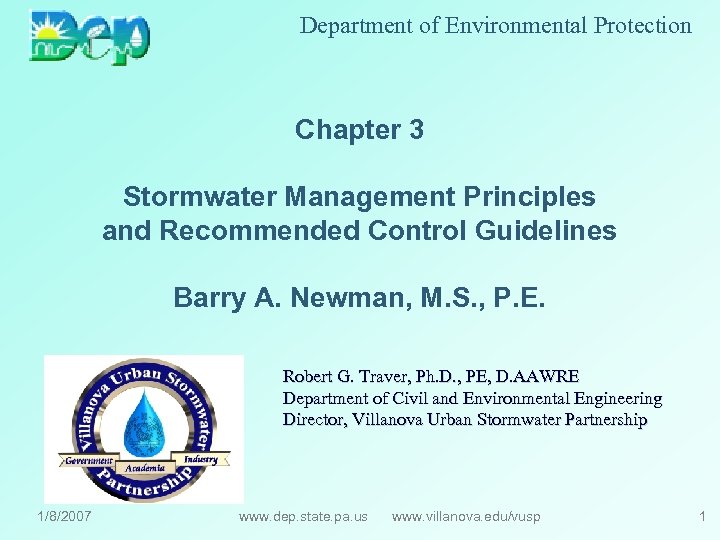 Dep

Department of Environmental Protection

Chapter 3

Stormwater Management Principles and Recommended Control Guidelines

Barry A. Newman, M.S., P.E.

Villanova Urban Stormwater Partnership
Government Academia Industry

Robert G. Traver, Ph.D., PE, D.AAWRE
Department of Civil and Environmental Engineering
Director, Villanova Urban Stormwater Partnership

1/8/2007 www.dep.state.pa.us www.villanova.edu/vusp 1